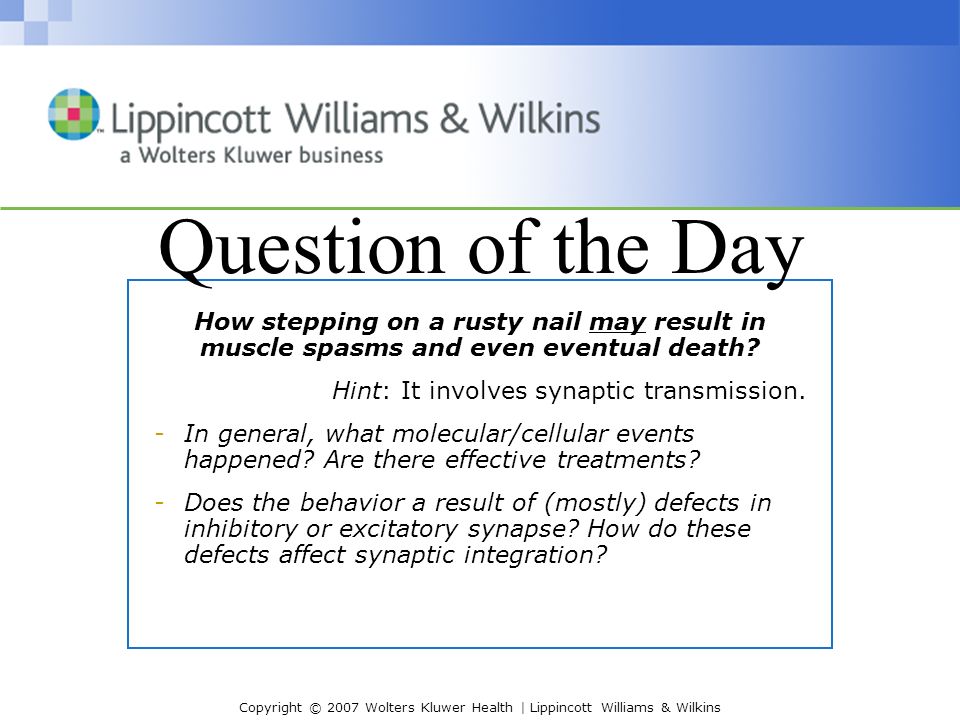 Lippincott Williams & Wilkins
a Wolters Kluwer business

Question of the Day

How stepping on a rusty nail may result in muscle spasms and even eventual death?

Hint: It involves synaptic transmission.

- In general, what molecular/cellular events happened? Are there effective treatments?

- Does the behavior a result of (mostly) defects in inhibitory or excitatory synapse? How do these defects affect synaptic integration?

Copyright © 2007 Wolters Kluwer Health | Lippincott Williams & Wilkins